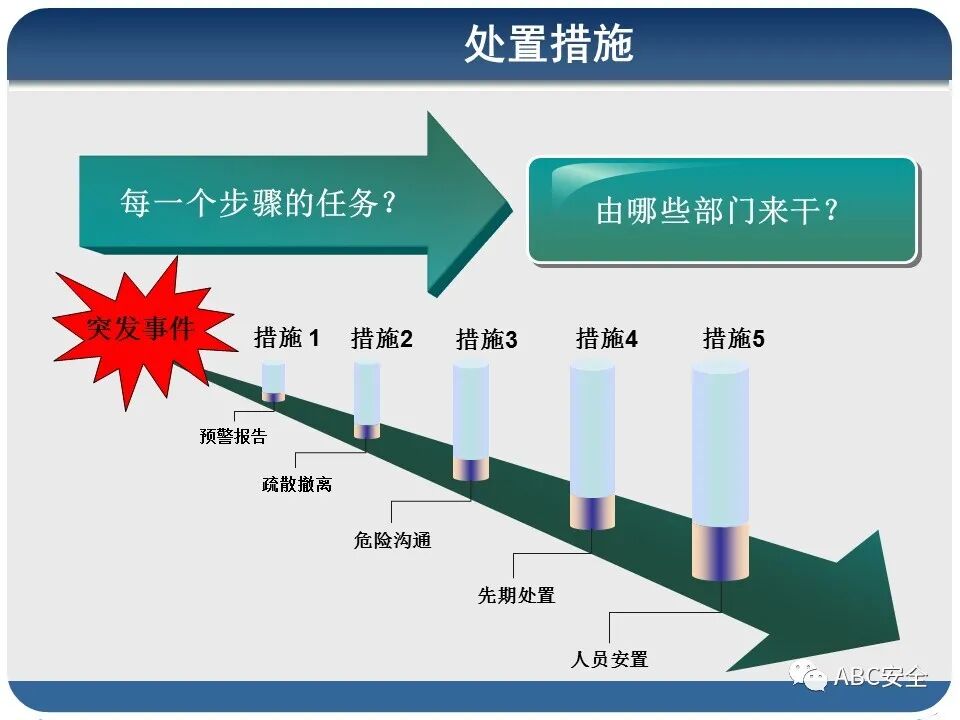 处置措施

每一个步骤的任务？

由哪些部门来干？

突发事件

措施 1
措施2
措施3
措施4
措施5

预警报告
疏散撤离
危险沟通
先期处置
人员安置

ABC安全